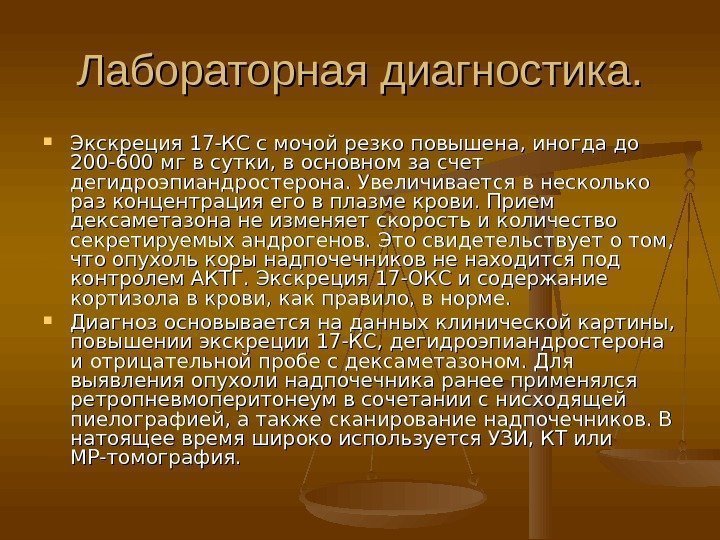 Лабораторная диагностика.

Экскреция 17-КС с мочой резко повышена, иногда до 200-600 мг в сутки, в основном за счет дегидроэпиандростерона. Увеличивается в несколько раз концентрация его в плазме крови. Прием дексаметазона не изменяет скорость и количество секретируемых андрогенов. Это свидетельствует о том, что опухоль коры надпочечников не находится под контролем АКТГ. Экскреция 17-ОКС и содержание кортизола в крови, как правило, в норме.

Диагноз основывается на данных клинической картины, повышении экскреции 17-КС, дегидроэпиандростерона и отрицательной пробе с дексаметазоном. Для выявления опухоли надпочечника ранее применялся ретропневмоперитонеум в сочетании с нисходящей пиелографией, а также сканирование надпочечников. В натоящее время широко используется УЗИ, КТ или МР-томография.